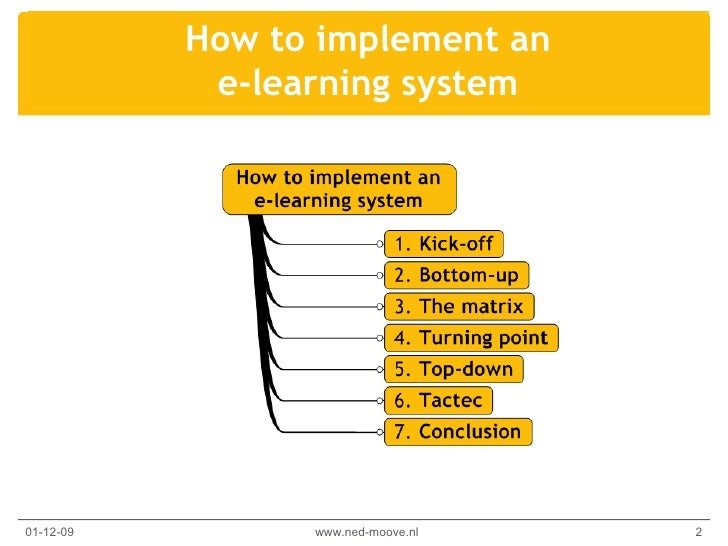 How to implement an e-learning system

How to implement an e-learning system

1. Kick-off

2. Bottom-up

3. The matrix

4. Turning point

5. Top-down

6. Tactec

7. Conclusion

01-12-09

www.ned-moove.nl

2